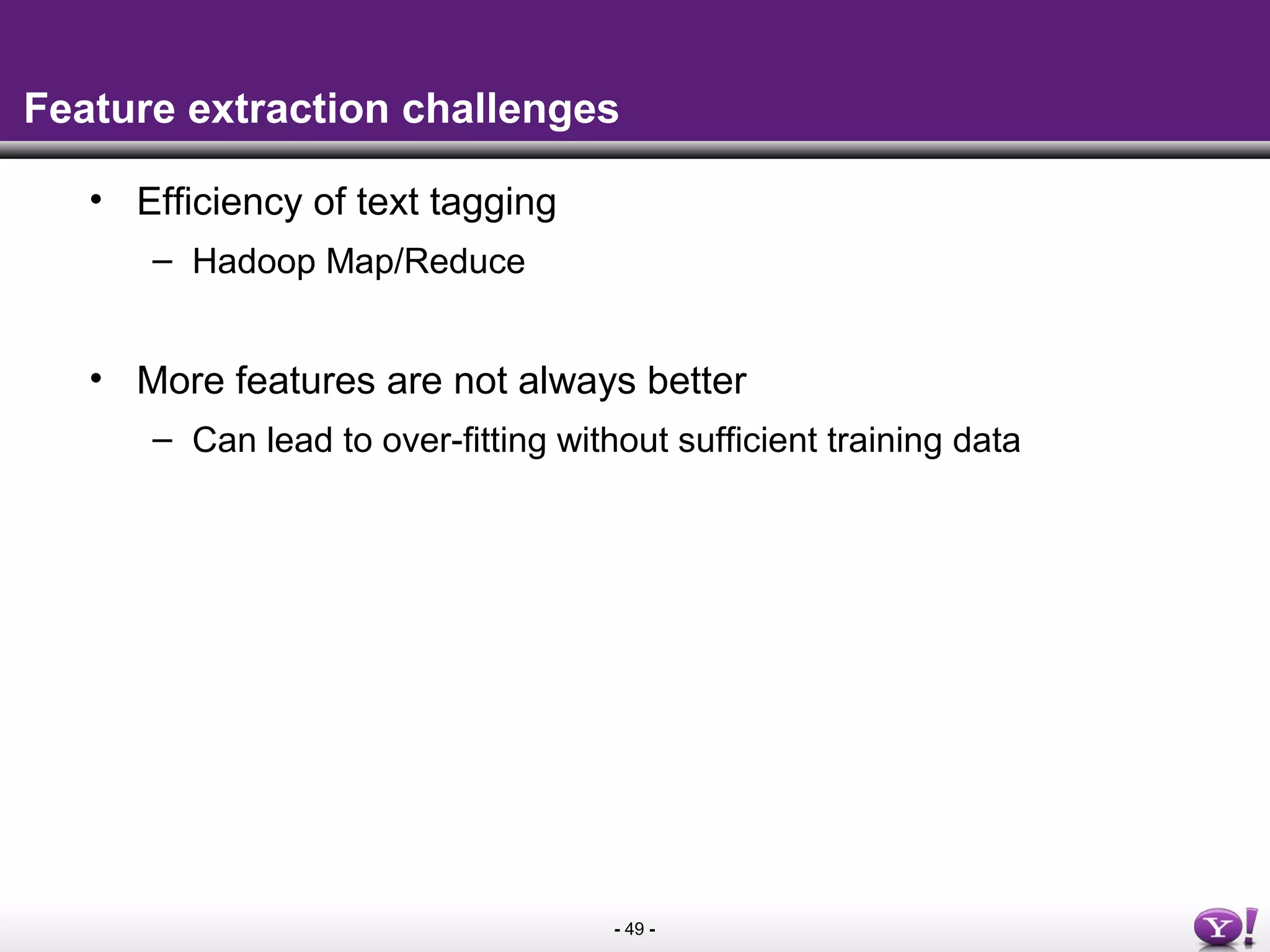 Feature extraction challenges

• Efficiency of text tagging

– Hadoop Map/Reduce

• More features are not always better

– Can lead to over-fitting without sufficient training data

- 49 -

Y!